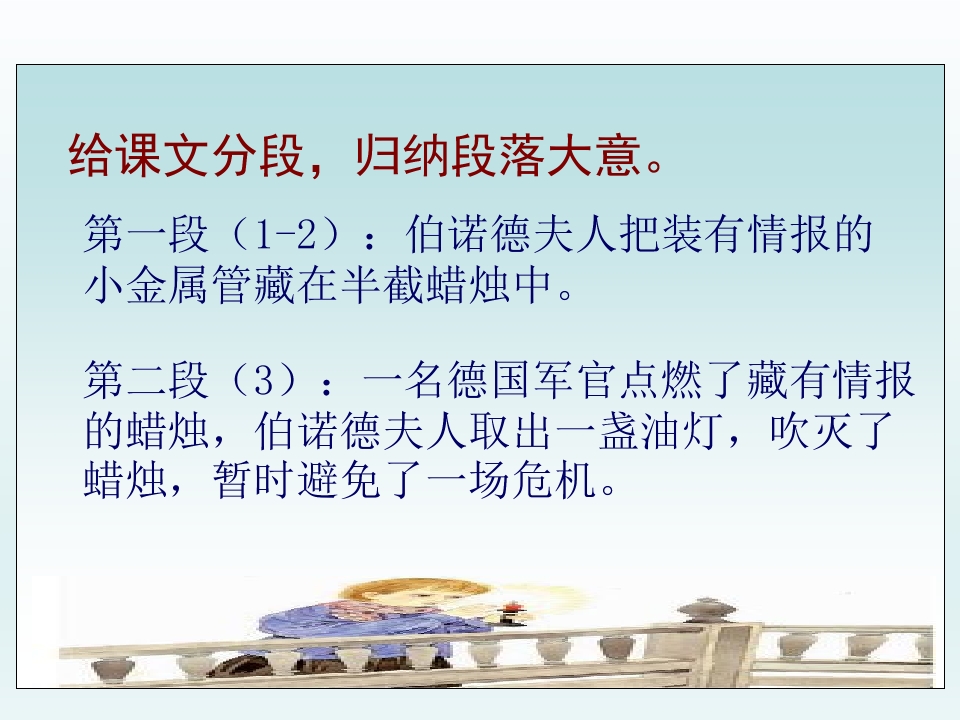 给课文分段，归纳段落大意。

第一段（1-2）：伯诺德夫人把装有情报的小金属管藏在半截蜡烛中。

第二段（3）：一名德国军官点燃了藏有情报的蜡烛，伯诺德夫人取出一盏油灯，吹灭了蜡烛，暂时避免了一场危机。